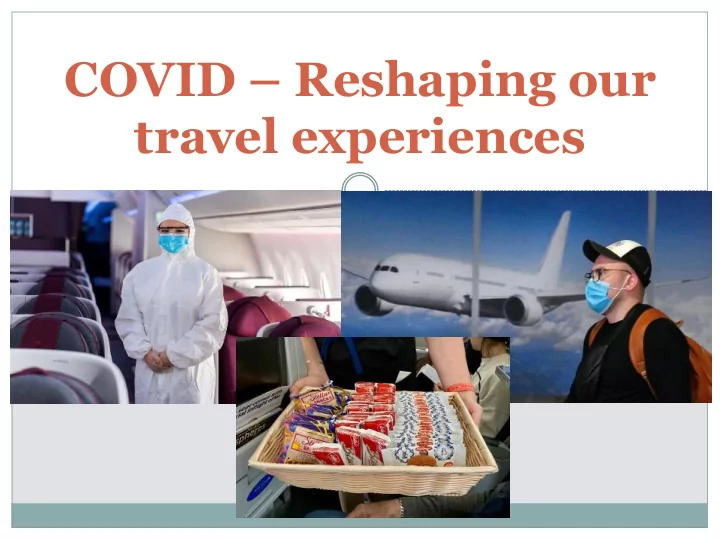 COVID – Reshaping our travel experiences